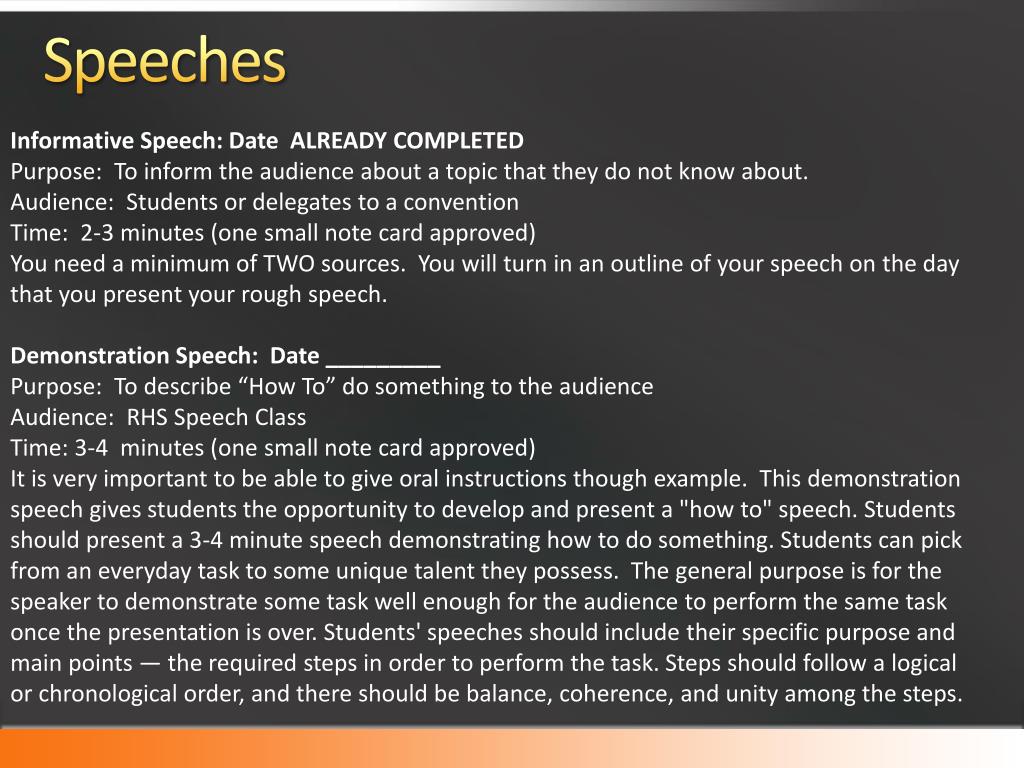 Speeches

Informative Speech: Date ALREADY COMPLETED
Purpose: To inform the audience about a topic that they do not know about.
Audience: Students or delegates to a convention
Time: 2-3 minutes (one small note card approved)
You need a minimum of TWO sources. You will turn in an outline of your speech on the day that you present your rough speech.

Demonstration Speech: Date _________
Purpose: To describe “How To” do something to the audience
Audience: RHS Speech Class
Time: 3-4 minutes (one small note card approved)
It is very important to be able to give oral instructions though example. This demonstration speech gives students the opportunity to develop and present a "how to" speech. Students should present a 3-4 minute speech demonstrating how to do something. Students can pick from an everyday task to some unique talent they possess. The general purpose is for the speaker to demonstrate some task well enough for the audience to perform the same task once the presentation is over. Students' speeches should include their specific purpose and main points — the required steps in order to perform the task. Steps should follow a logical or chronological order, and there should be balance, coherence, and unity among the steps.